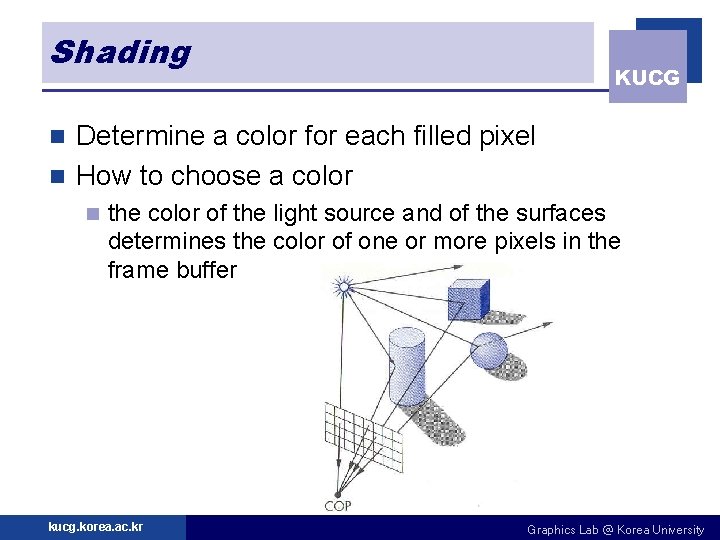 Shading

KUCG

Determine a color for each filled pixel

How to choose a color

the color of the light source and of the surfaces determines the color of one or more pixels in the frame buffer

COP

kucg.korea.ac.kr

Graphics Lab @ Korea University